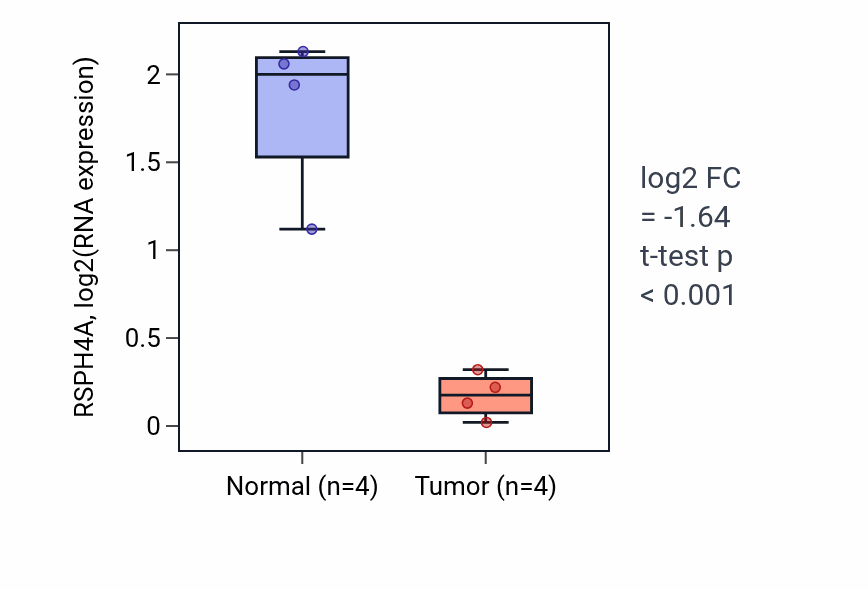 RSPH4A, log2(RNA expression)

2
1.5
1
0.5
0

Normal (n=4)
Tumor (n=4)

log2 FC
= -1.64
t-test p
< 0.001